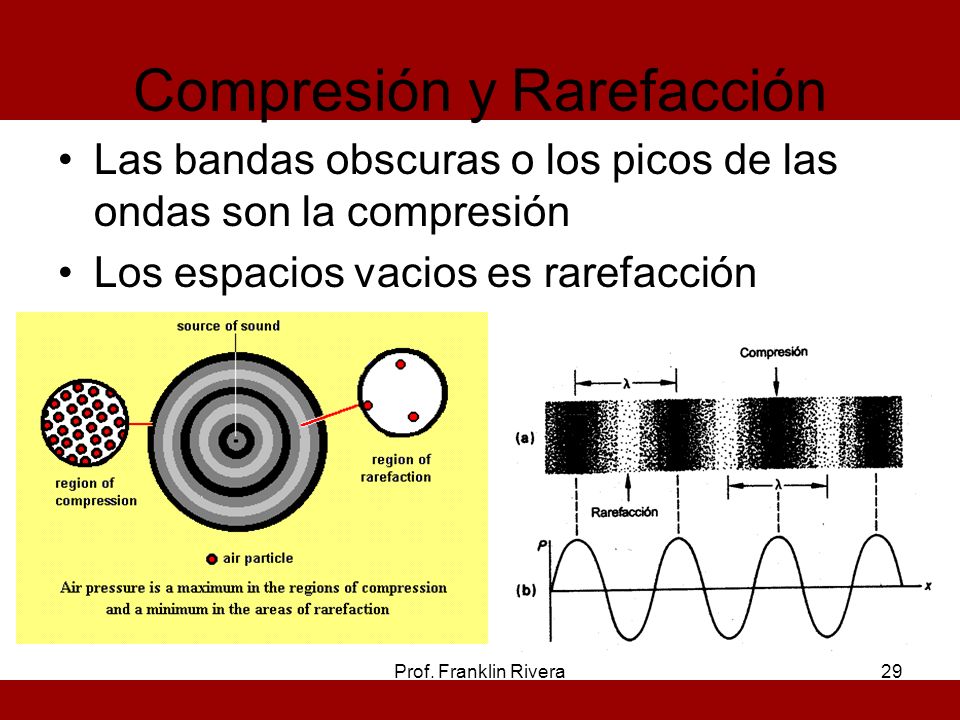 Compresión y Rarefacción

• Las bandas obscuras o los picos de las ondas son la compresión
• Los espacios vacios es rarefacción

source of sound

region of compression

region of rarefaction

air particle

Air pressure is a maximum in the regions of compression and a minimum in the areas of rarefaction

Compresión

$\lambda$

(a)

$\lambda$

Rarefacción

$P$

(b)

$x$

Prof. Franklin Rivera

29